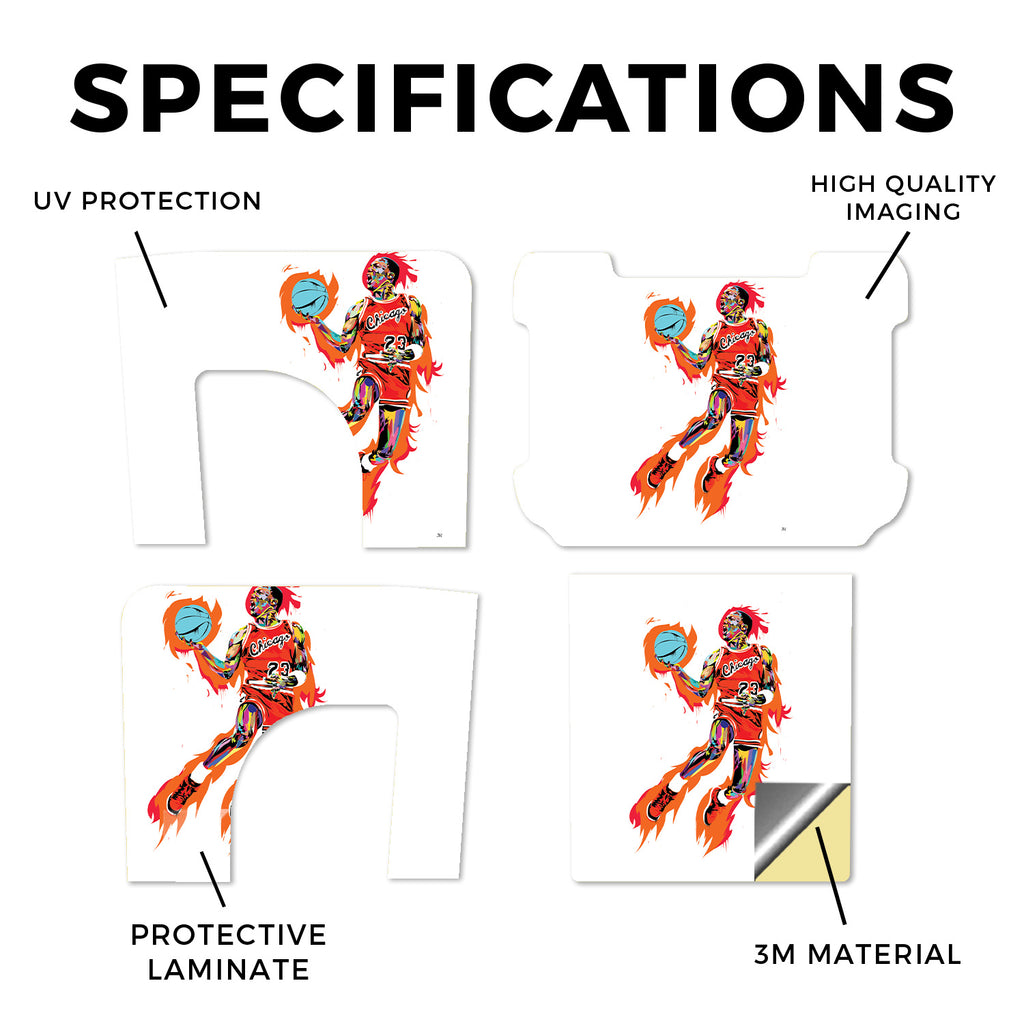 SPECIFICATIONS

UV PROTECTION

HIGH QUALITY IMAGING

Chicago 23

Chicago 23

Chicago 23

Chicago 23

PROTECTIVE LAMINATE

3M MATERIAL